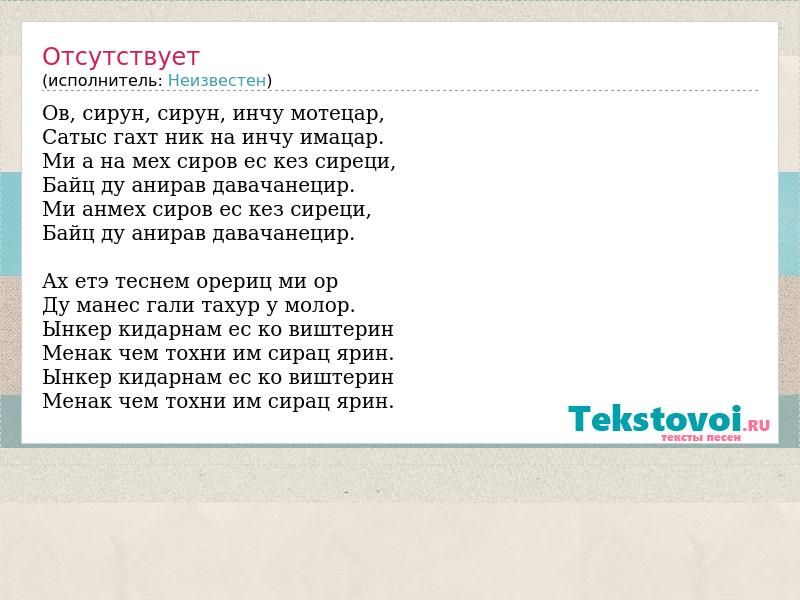 Отсутствует
(исполнитель: Неизвестен)

Ов, сирун, сирун, инчу мотецар,
Сатыс гахт ник на инчу имацар.
Ми а на мех сиров ес кез сиреци,
Байц ду анирав давачанецир.
Ми анмех сиров ес кез сиреци,
Байц ду анирав давачанецир.

Ах етэ теснем орериц ми ор
Ду манес гали тахур у молор.
Ынкер кидарнам ес ко виштерин
Менак чем тохни им сирац ярин.
Ынкер кидарнам ес ко виштерин
Менак чем тохни им сирац ярин.

Tekstovoi.RU
тексты песен